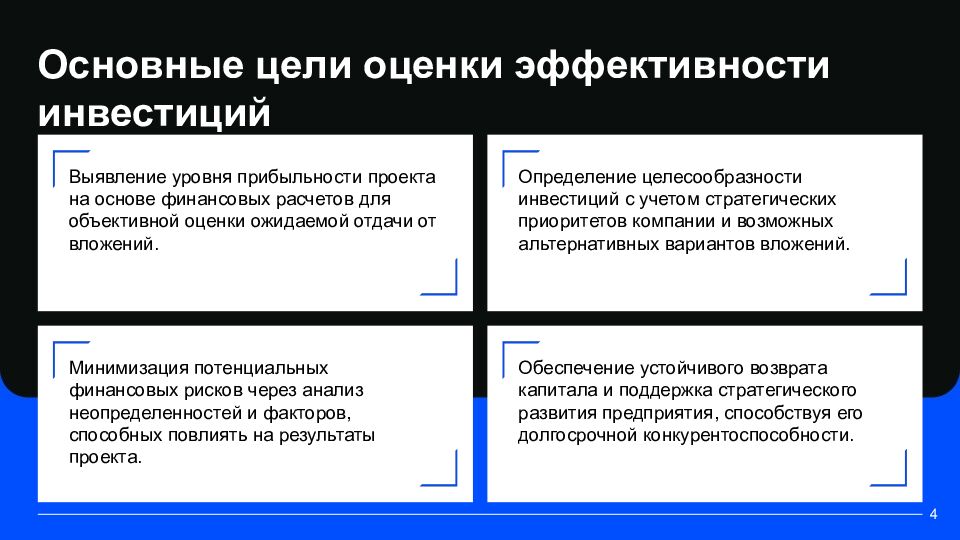 Основные цели оценки эффективности инвестиций

Выявление уровня прибыльности проекта на основе финансовых расчетов для объективной оценки ожидаемой отдачи от вложений.

Определение целесообразности инвестиций с учетом стратегических приоритетов компании и возможных альтернативных вариантов вложений.

Минимизация потенциальных финансовых рисков через анализ неопределенностей и факторов, способных повлиять на результаты проекта.

Обеспечение устойчивого возврата капитала и поддержка стратегического развития предприятия, способствуя его долгосрочной конкурентоспособности.

4